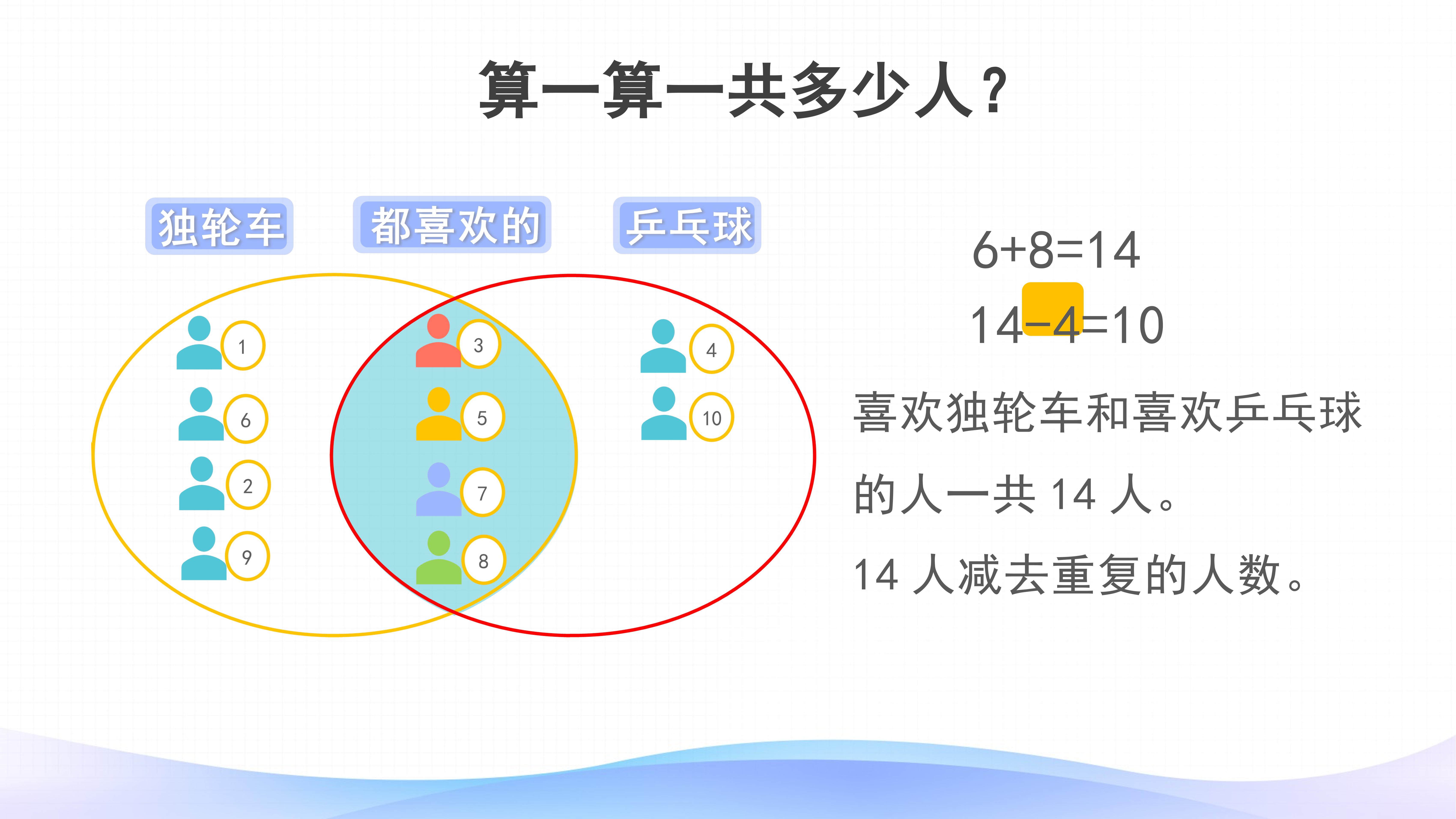 算一算一共多少人？

独轮车

都喜欢的

乒乓球

1

6

2

9

3

5

7

8

4

10

$6+8=14$

$14-4=10$

喜欢独轮车和喜欢乒乓球的人一共 14 人。

14 人减去重复的人数。